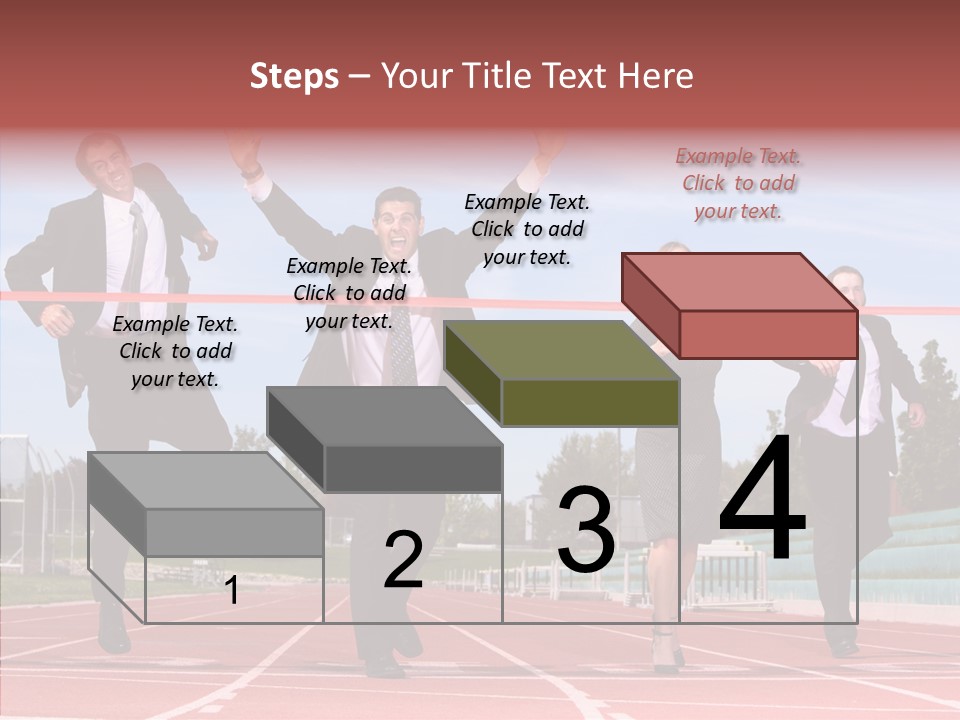 Steps – Your Title Text Here

Example Text. Click to add your text.

Example Text. Click to add your text.

Example Text. Click to add your text.

Example Text. Click to add your text.

1

2

3

4